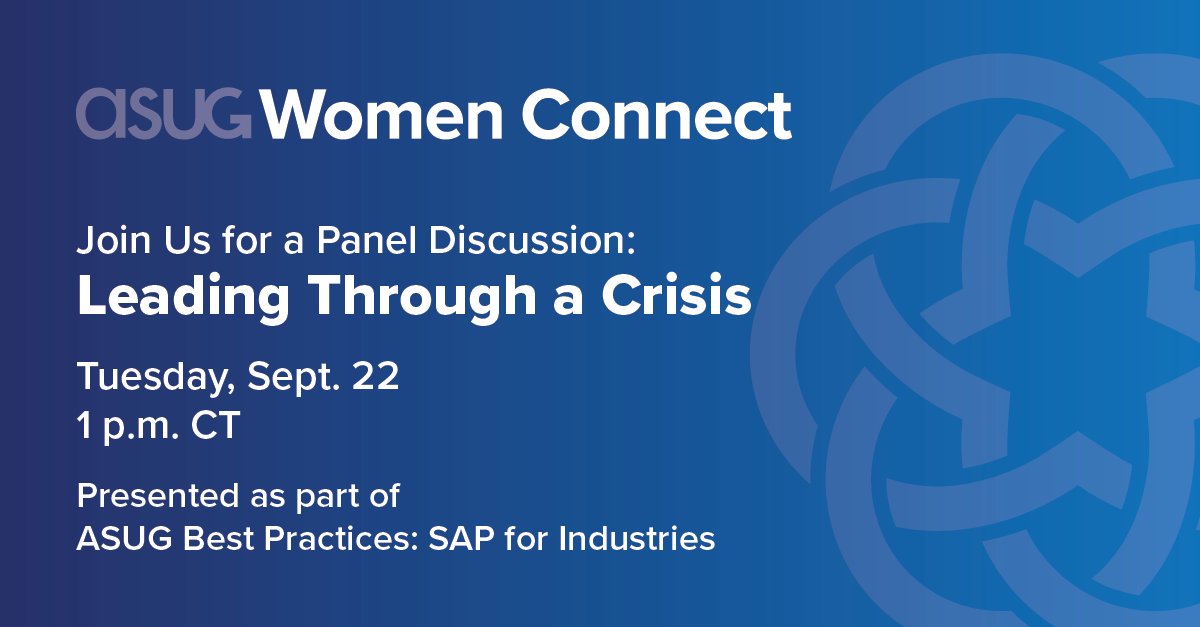 ASUG Women Connect

Join Us for a Panel Discussion:
Leading Through a Crisis

Tuesday, Sept. 22
1 p.m. CT

Presented as part of
ASUG Best Practices: SAP for Industries